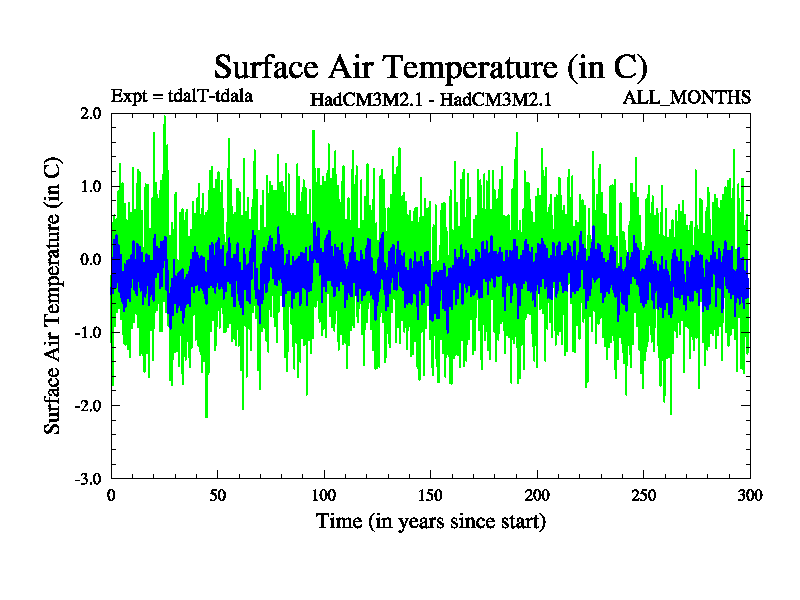 Surface Air Temperature (in C)

Expt = tdalT-tdala HadCM3M2.1 - HadCM3M2.1 ALL_MONTHS

Surface Air Temperature (in C)

2.0
1.0
0.0
-1.0
-2.0
-3.0

0 50 100 150 200 250 300

Time (in years since start)